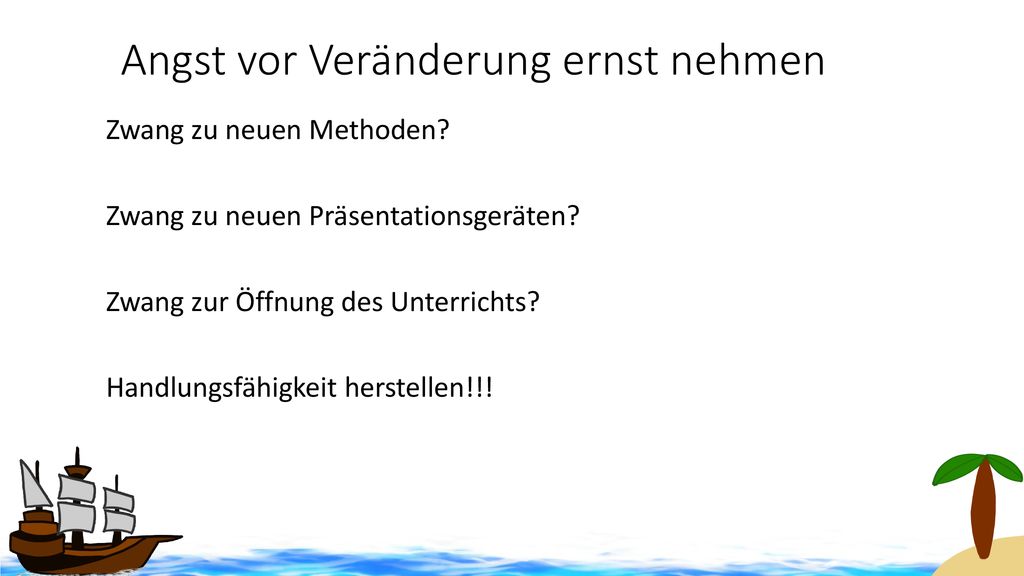 Angst vor Veränderung ernst nehmen

Zwang zu neuen Methoden?

Zwang zu neuen Präsentationsgeräten?

Zwang zur Öffnung des Unterrichts?

Handlungsfähigkeit herstellen!!!